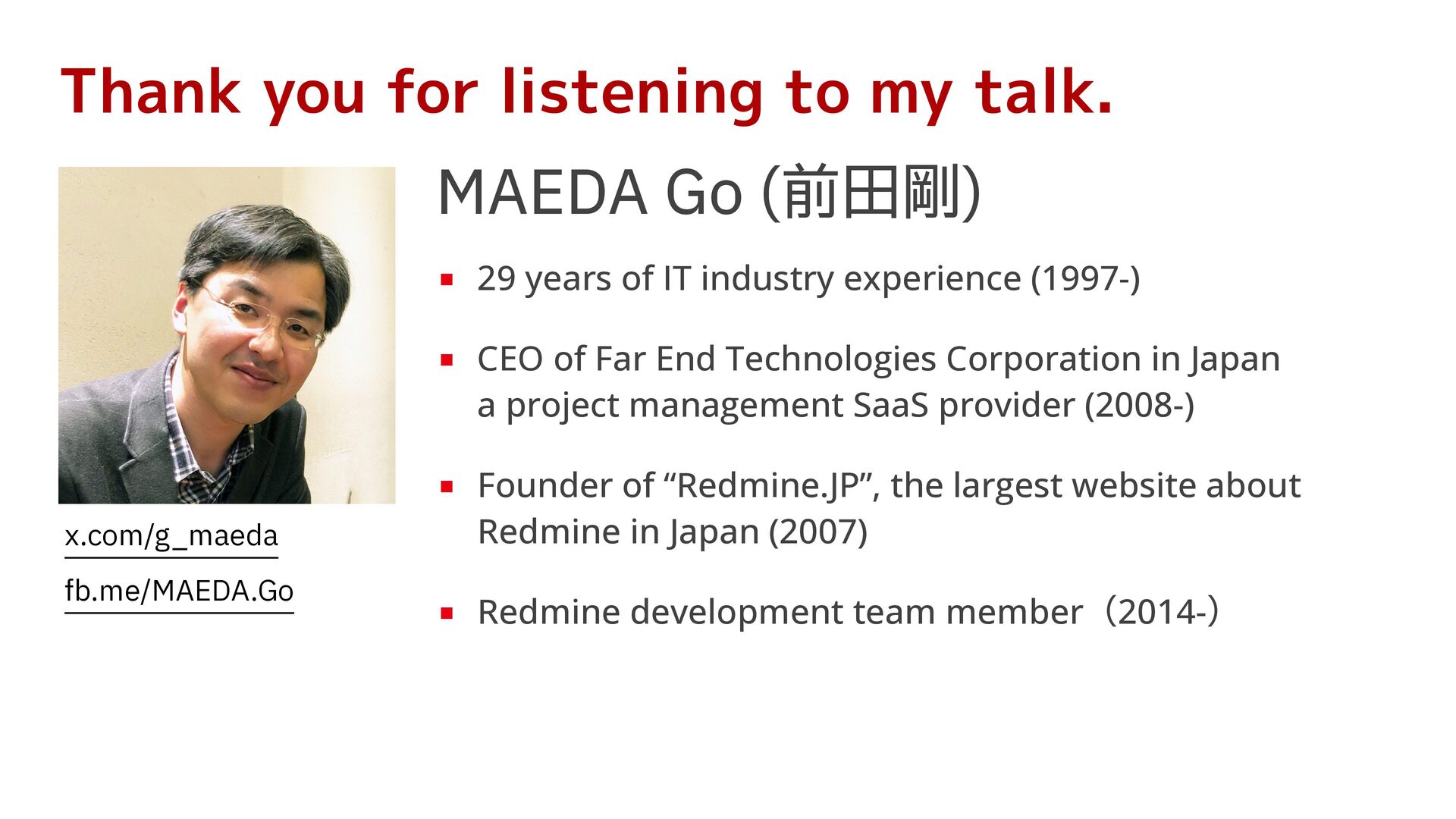 Thank you for listening to my talk.

x.com/g_maeda

fb.me/MAEDA.Go

MAEDA Go (前田剛)

▪ 29 years of IT industry experience (1997-)

▪ CEO of Far End Technologies Corporation in Japan a project management SaaS provider (2008-)

▪ Founder of “Redmine.JP”, the largest website about Redmine in Japan (2007)

▪ Redmine development team member（2014-）